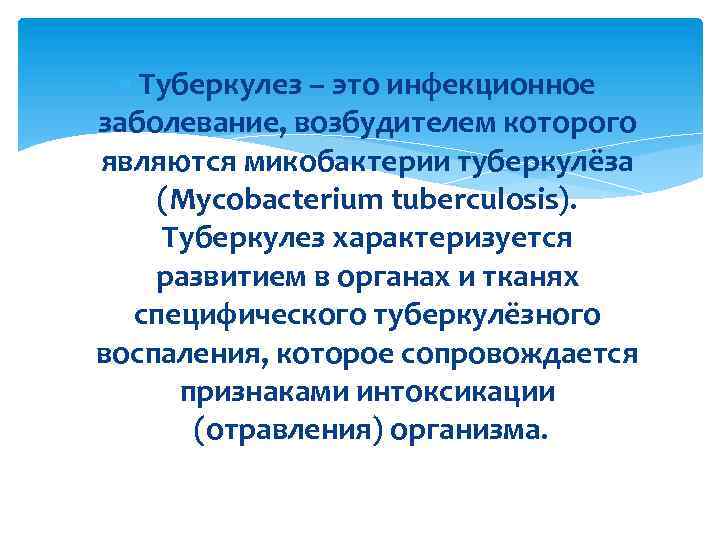 Туберкулез – это инфекционное заболевание, возбудителем которого являются микобактерии туберкулёза (Mycobacterium tuberculosis). Туберкулез характеризуется развитием в органах и тканях специфического туберкулёзного воспаления, которое сопровождается признаками интоксикации (отравления) организма.